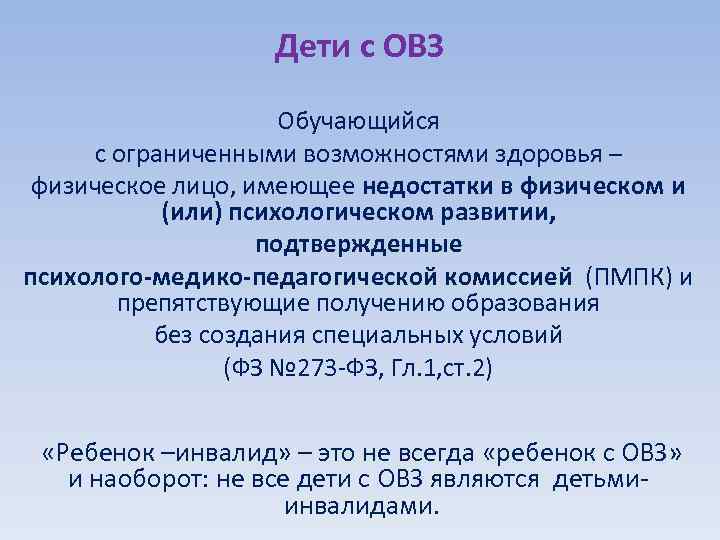 Дети с ОВЗ

Обучающийся с ограниченными возможностями здоровья – физическое лицо, имеющее недостатки в физическом и (или) психологическом развитии, подтвержденные психолого-медико-педагогической комиссией (ПМПК) и препятствующие получению образования без создания специальных условий (ФЗ №273-ФЗ, Гл.1,ст.2)

«Ребенок –инвалид» – это не всегда «ребенок с ОВЗ» и наоборот: не все дети с ОВЗ являются детьми-инвалидами.